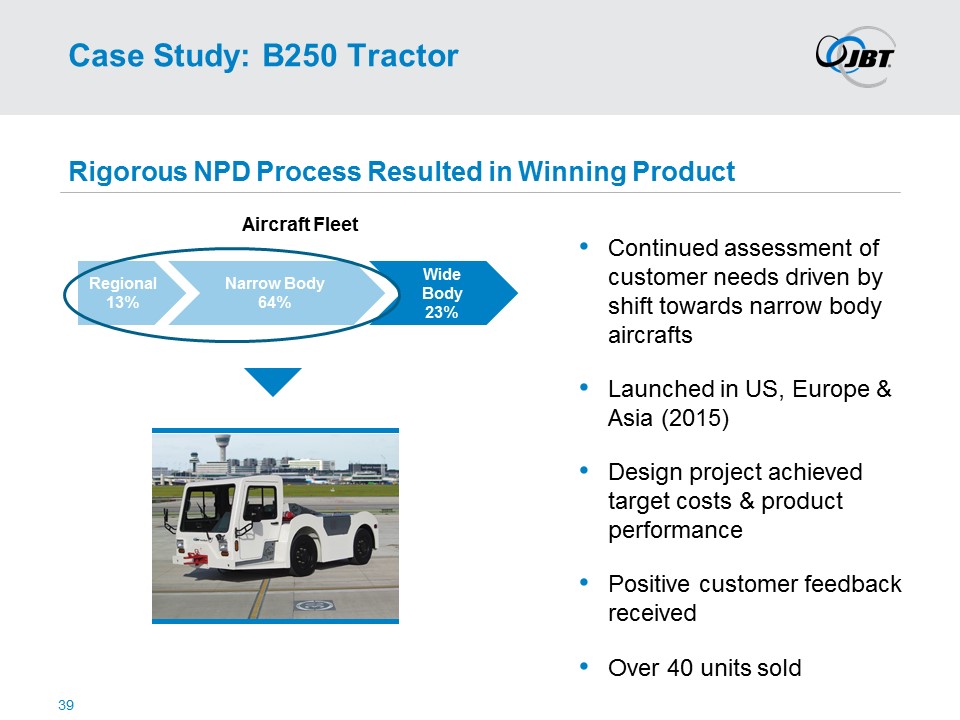 Case Study: B250 Tractor

JBT

Rigorous NPD Process Resulted in Winning Product

Aircraft Fleet

Regional 13%

Narrow Body 64%

Wide Body 23%

• Continued assessment of customer needs driven by shift towards narrow body aircrafts

• Launched in US, Europe & Asia (2015)

• Design project achieved target costs & product performance

• Positive customer feedback received

• Over 40 units sold

39